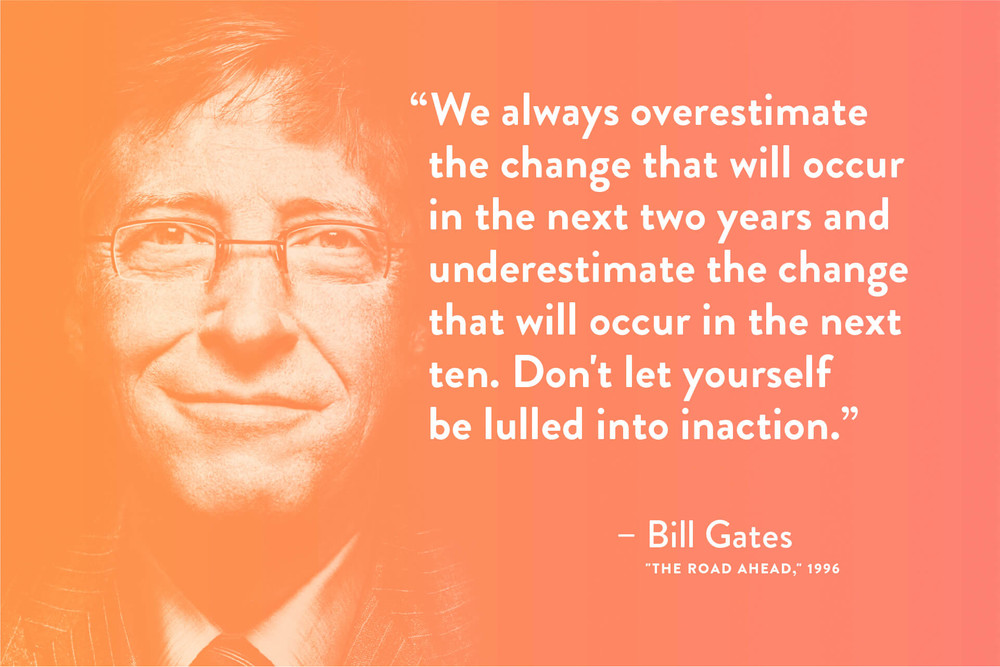 “We always overestimate the change that will occur in the next two years and underestimate the change that will occur in the next ten. Don't let yourself be lulled into inaction.”

– Bill Gates
"THE ROAD AHEAD," 1996